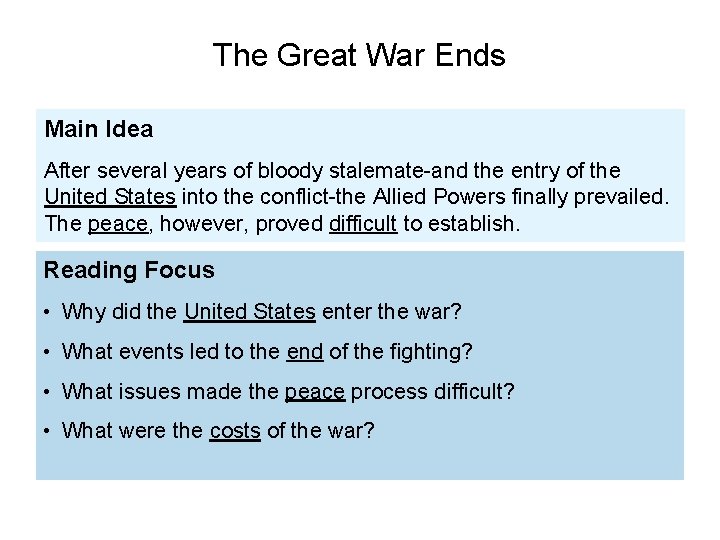 The Great War Ends

Main Idea

After several years of bloody stalemate-and the entry of the United States into the conflict-the Allied Powers finally prevailed. The peace, however, proved difficult to establish.

Reading Focus

• Why did the United States enter the war?
• What events led to the end of the fighting?
• What issues made the peace process difficult?
• What were the costs of the war?